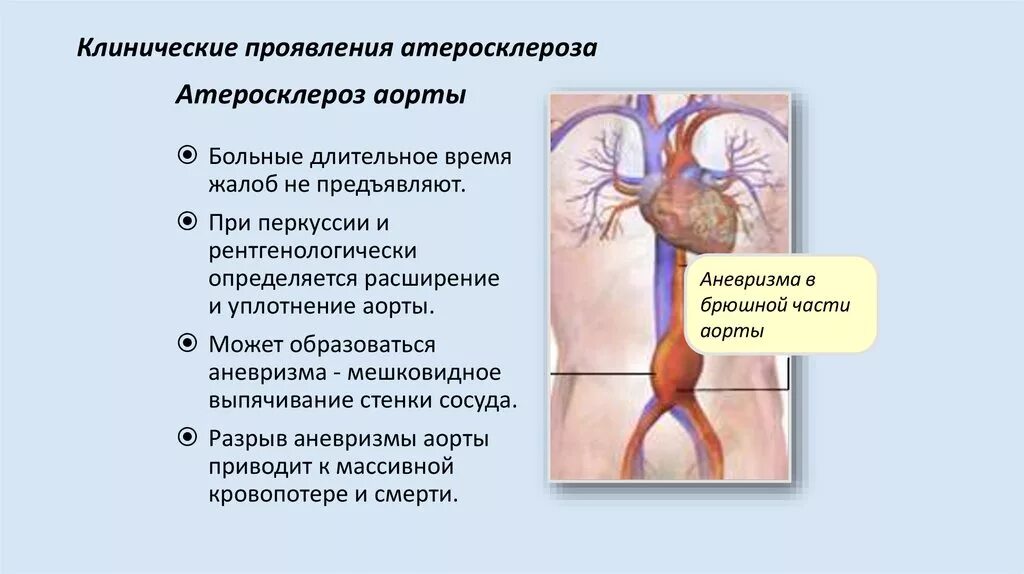 Клинические проявления атеросклероза

Атеросклероз аорты

Больные длительное время жалоб не предъявляют.

При перкуссии и рентгенологически определяется расширение и уплотнение аорты.

Может образоваться аневризма - мешковидное выпячивание стенки сосуда.

Разрыв аневризмы аорты приводит к массивной кровопотере и смерти.

Аневризма в брюшной части аорты